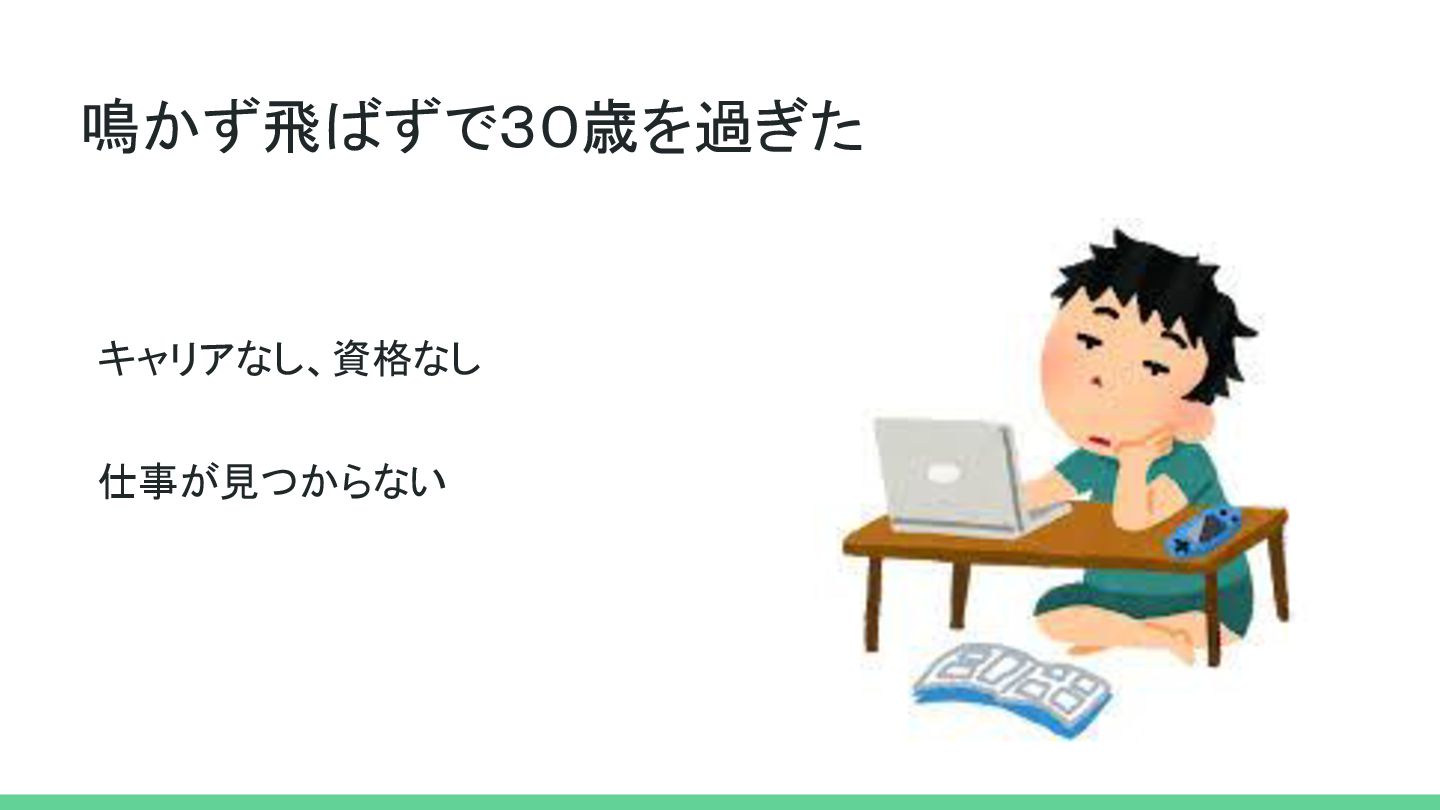 鳴かず飛ばずで30歳を過ぎた

キャリアなし、資格なし

仕事が見つからない